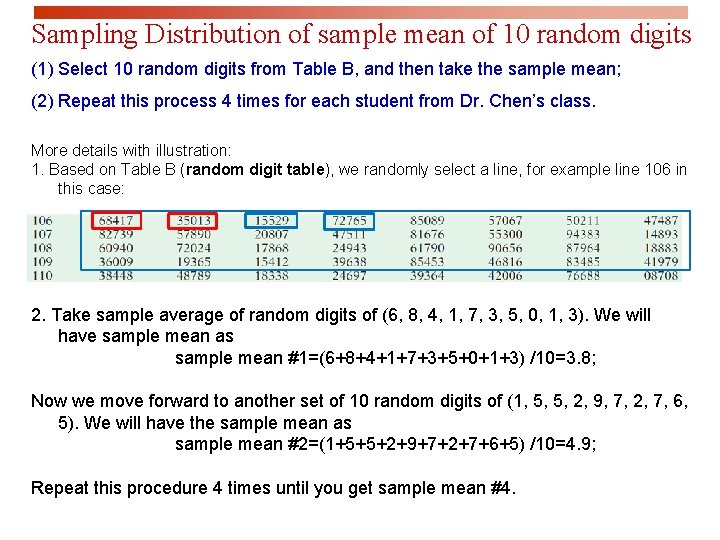 Sampling Distribution of sample mean of 10 random digits

(1) Select 10 random digits from Table B, and then take the sample mean;

(2) Repeat this process 4 times for each student from Dr. Chen's class.

More details with illustration:
1. Based on Table B (random digit table), we randomly select a line, for example line 106 in this case:

| 106 | 68417 | 35013 | 15529 | 72765 | 85089 | 57067 | 50211 | 47487 |
|---|---|---|---|---|---|---|---|---|
| 107 | 82739 | 57890 | 20807 | 47511 | 81676 | 55300 | 94383 | 14893 |
| 108 | 60940 | 72024 | 17868 | 24943 | 61790 | 90656 | 87964 | 18883 |
| 109 | 36009 | 19365 | 15412 | 39638 | 85453 | 46816 | 83485 | 41979 |
| 110 | 38448 | 48789 | 18338 | 24697 | 39364 | 42006 | 76688 | 08708 |

2. Take sample average of random digits of (6, 8, 4, 1, 7, 3, 5, 0, 1, 3). We will have sample mean as
sample mean #1=(6+8+4+1+7+3+5+0+1+3) /10=3.8;

Now we move forward to another set of 10 random digits of (1, 5, 5, 2, 9, 7, 2, 7, 6, 5). We will have the sample mean as
sample mean #2=(1+5+5+2+9+7+2+7+6+5) /10=4.9;

Repeat this procedure 4 times until you get sample mean #4.